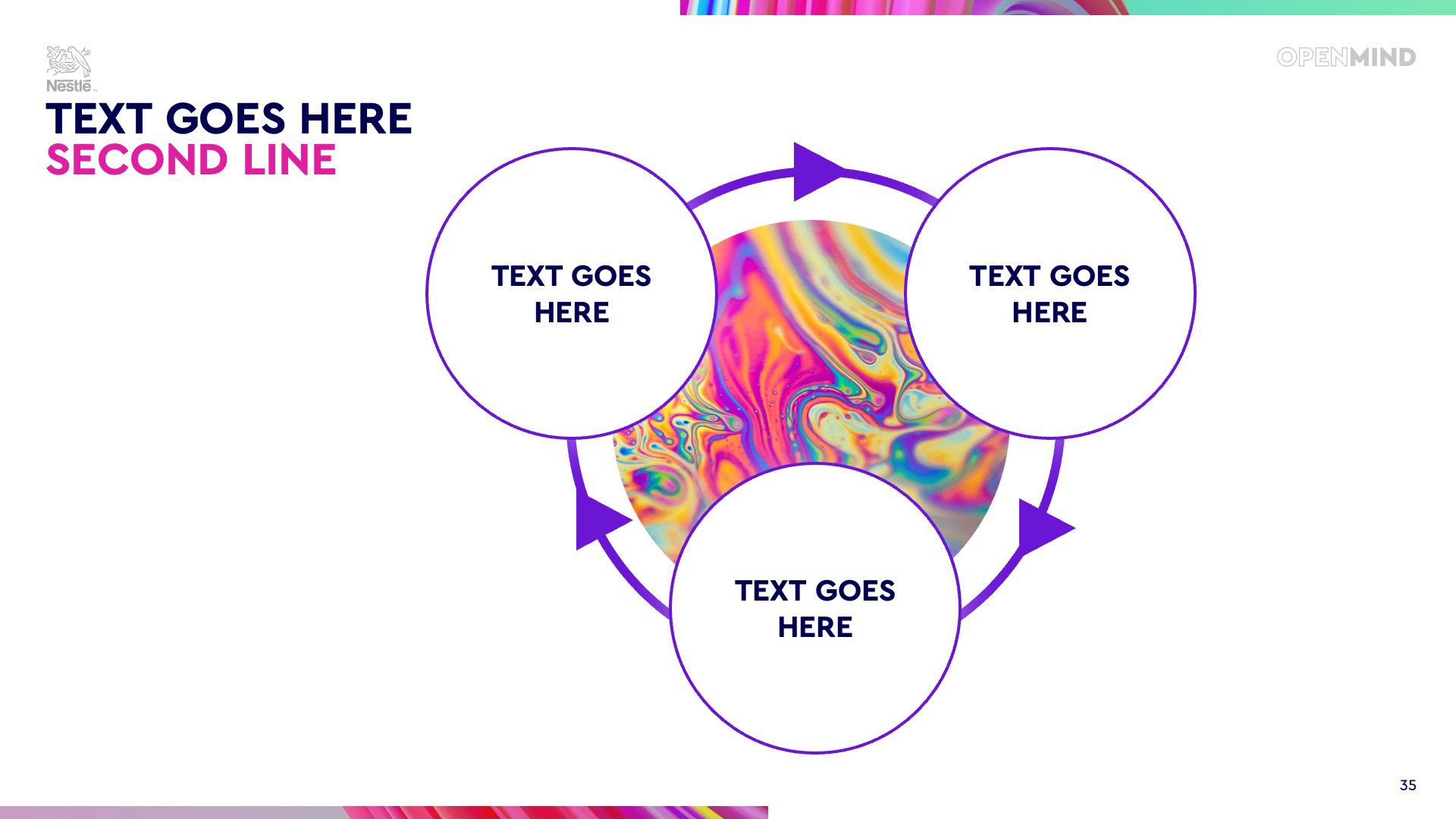 Nestlé

OPENMIND

TEXT GOES HERE
SECOND LINE

TEXT GOES HERE

TEXT GOES HERE

TEXT GOES HERE

35